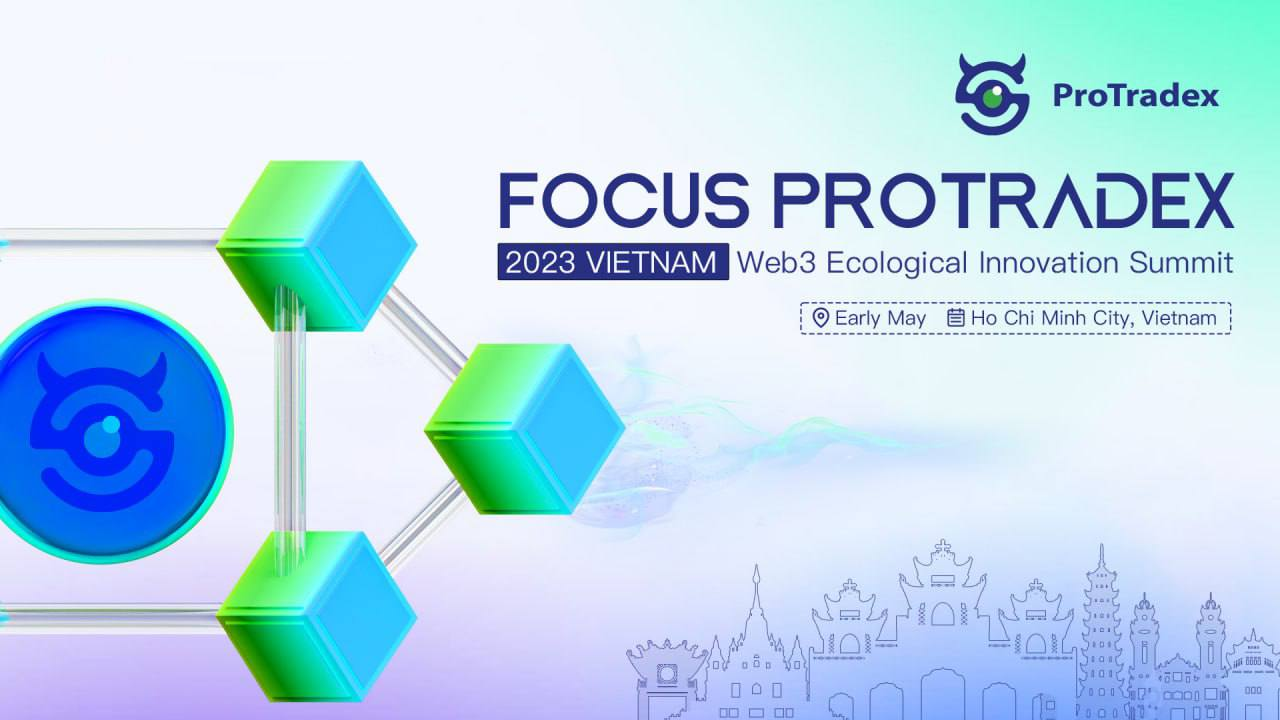 ProTradex

FOCUS PROTRADEX

2023 VIETNAM Web3 Ecological Innovation Summit

Early May Ho Chi Minh City, Vietnam